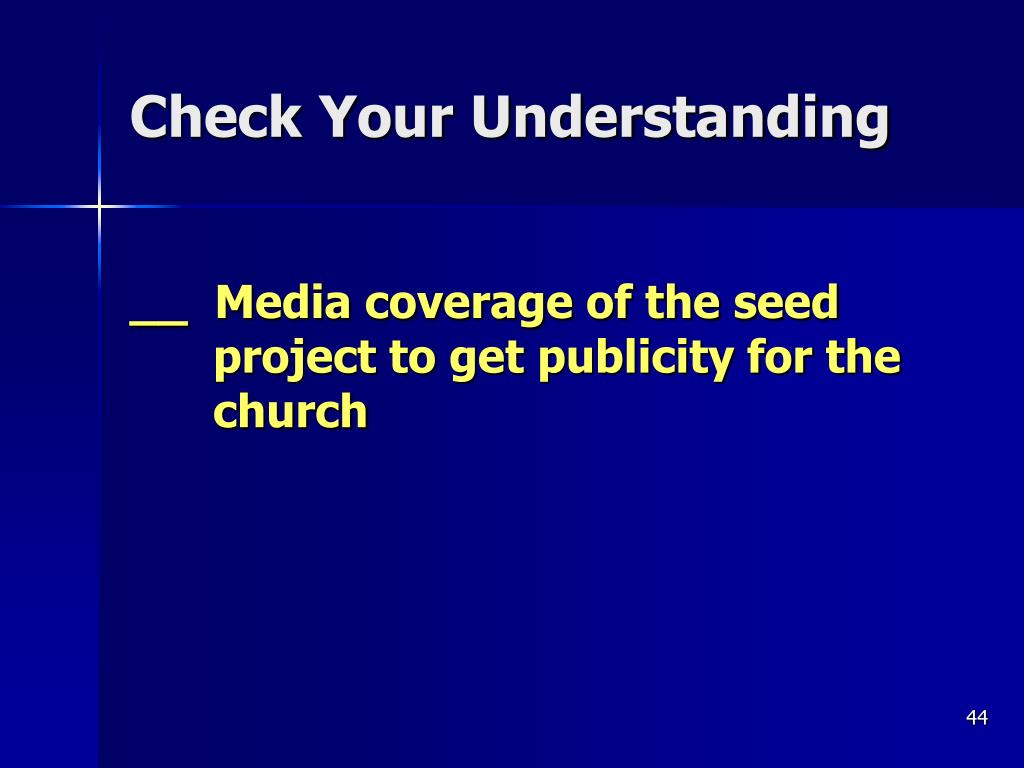 Check Your Understanding

__ Media coverage of the seed project to get publicity for the church

44